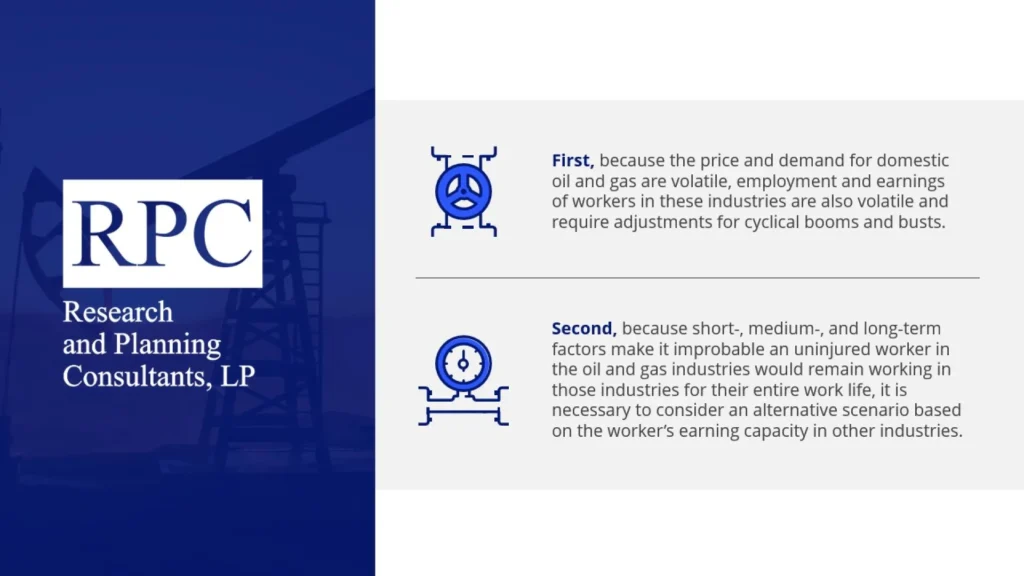 RPC

Research and Planning Consultants, LP

First, because the price and demand for domestic oil and gas are volatile, employment and earnings of workers in these industries are also volatile and require adjustments for cyclical booms and busts.

Second, because short-, medium-, and long-term factors make it improbable an uninjured worker in the oil and gas industries would remain working in those industries for their entire work life, it is necessary to consider an alternative scenario based on the worker's earning capacity in other industries.